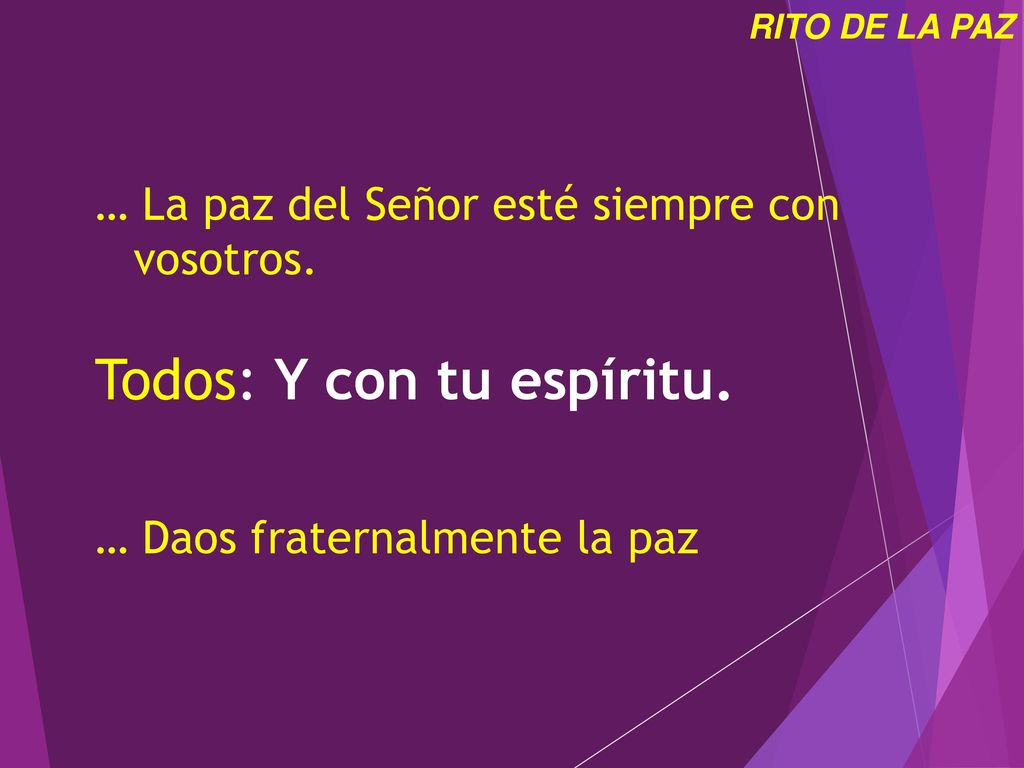 RITO DE LA PAZ

… La paz del Señor esté siempre con vosotros.

Todos: Y con tu espíritu.

… Daos fraternalmente la paz